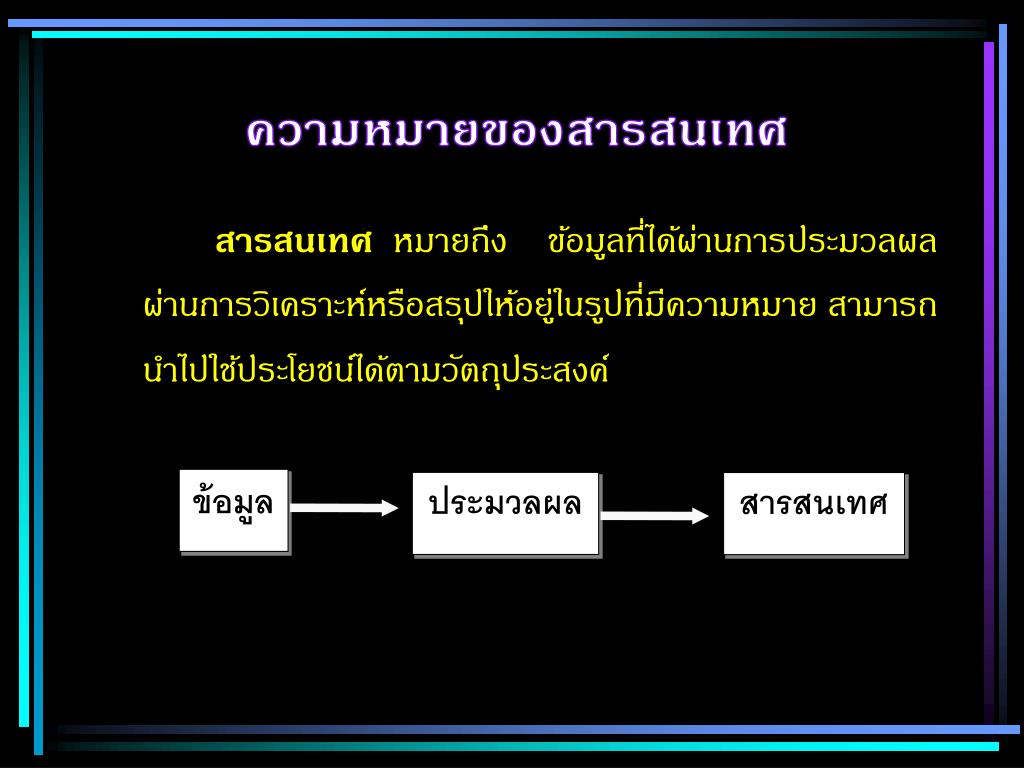 ความหมายของสารสนเทศ

สารสนเทศ หมายถึง ข้อมูลที่ได้ผ่านการประมวลผล ผ่านการวิเคราะห์หรือสรุปให้อยู่ในรูปที่มีความหมาย สามารถนำไปใช้ประโยชน์ได้ตามวัตถุประสงค์

ข้อมูล

ประมวลผล

สารสนเทศ